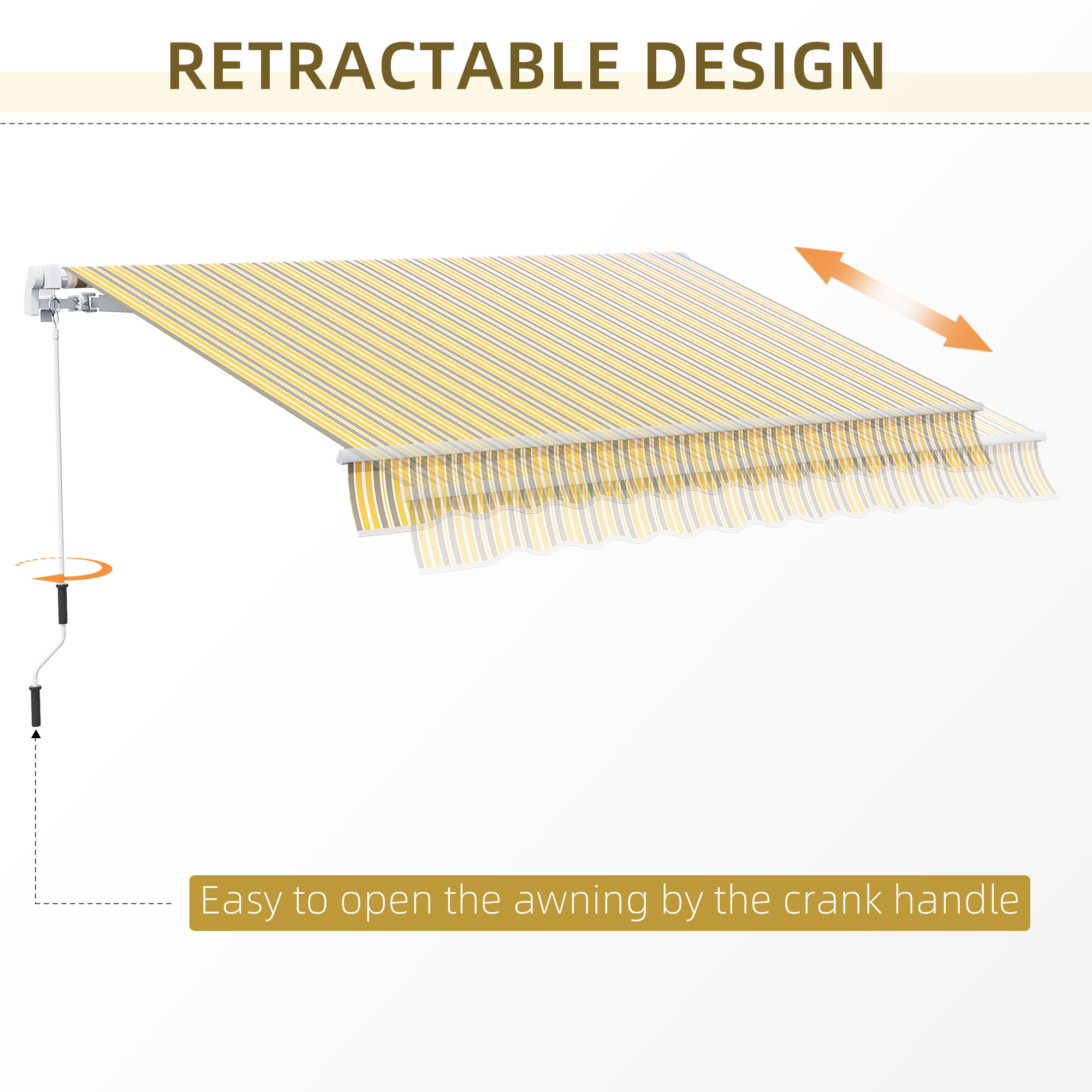 RETRACTABLE DESIGN

Easy to open the awning by the crank handle